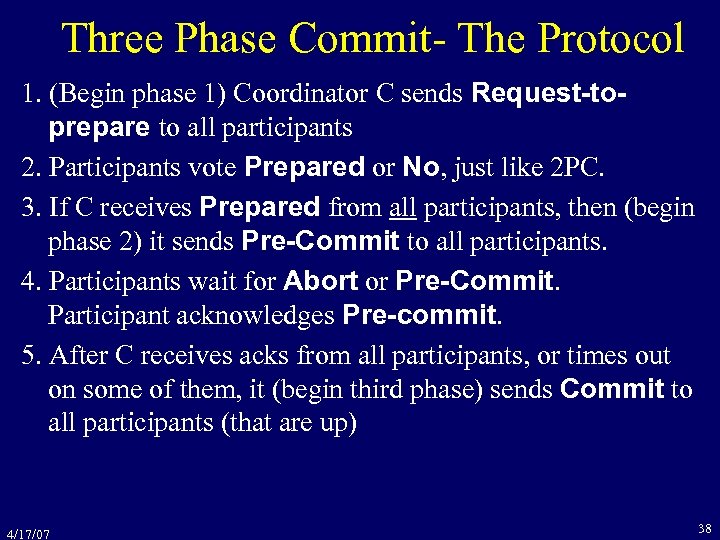 Three Phase Commit- The Protocol

1. (Begin phase 1) Coordinator C sends Request-to-prepare to all participants

2. Participants vote Prepared or No, just like 2PC.

3. If C receives Prepared from all participants, then (begin phase 2) it sends Pre-Commit to all participants.

4. Participants wait for Abort or Pre-Commit. Participant acknowledges Pre-commit.

5. After C receives acks from all participants, or times out on some of them, it (begin third phase) sends Commit to all participants (that are up)

4/17/07

38